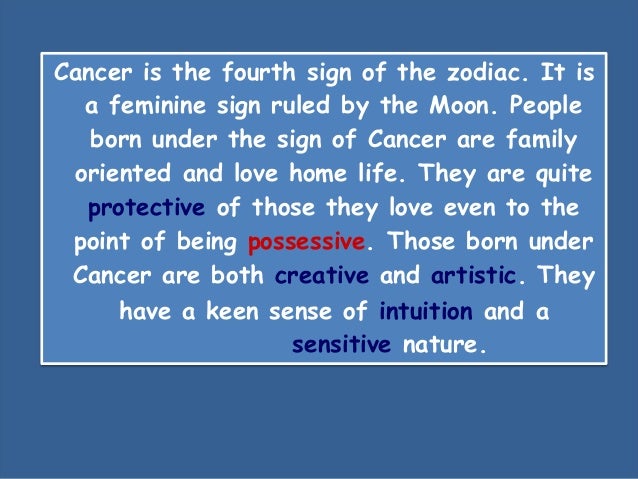 Cancer is the fourth sign of the zodiac. It is a feminine sign ruled by the Moon. People born under the sign of Cancer are family oriented and love home life. They are quite protective of those they love even to the point of being possessive. Those born under Cancer are both creative and artistic. They have a keen sense of intuition and a sensitive nature.